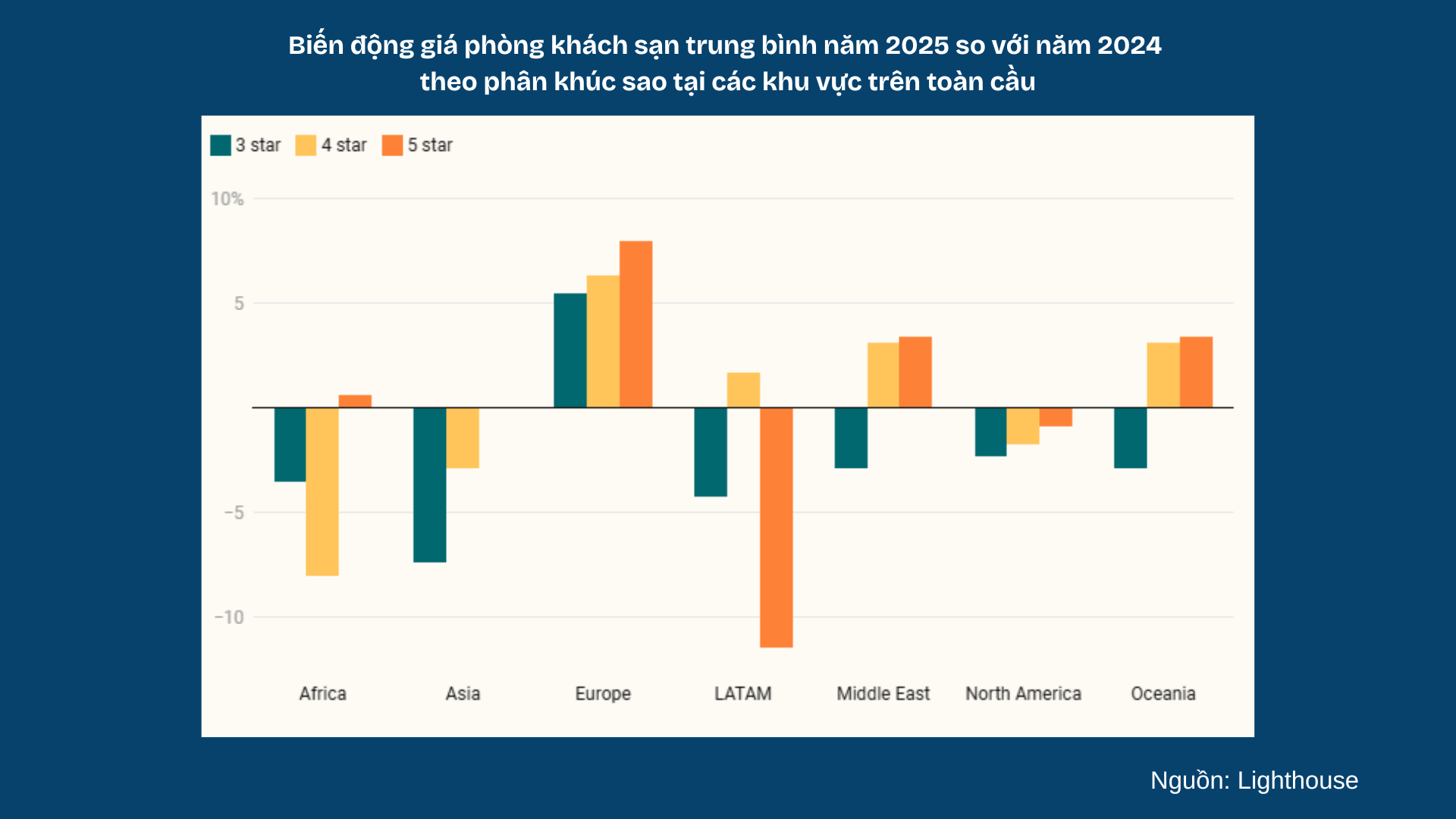 Biến động giá phòng khách sạn trung bình năm 2025 so với năm 2024 theo phân khúc sao tại các khu vực trên toàn cầu

3 star 4 star 5 star

10%
5
−5
−10

Africa Asia Europe LATAM Middle East North America Oceania

Nguồn: Lighthouse